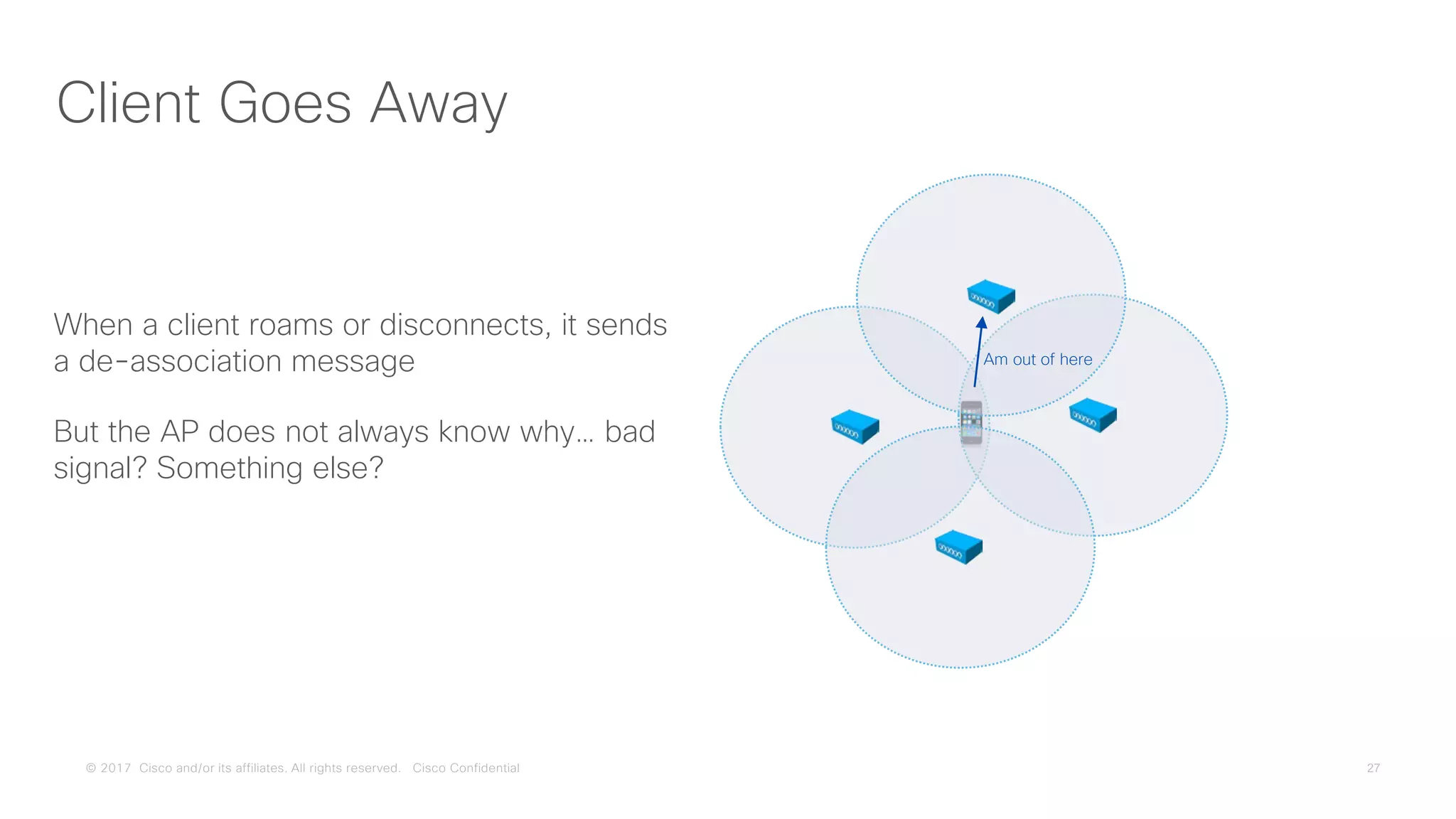 Client Goes Away

When a client roams or disconnects, it sends a de-association message

But the AP does not always know why… bad signal? Something else?

Am out of here

© 2017 Cisco and/or its affiliates. All rights reserved. Cisco Confidential

27